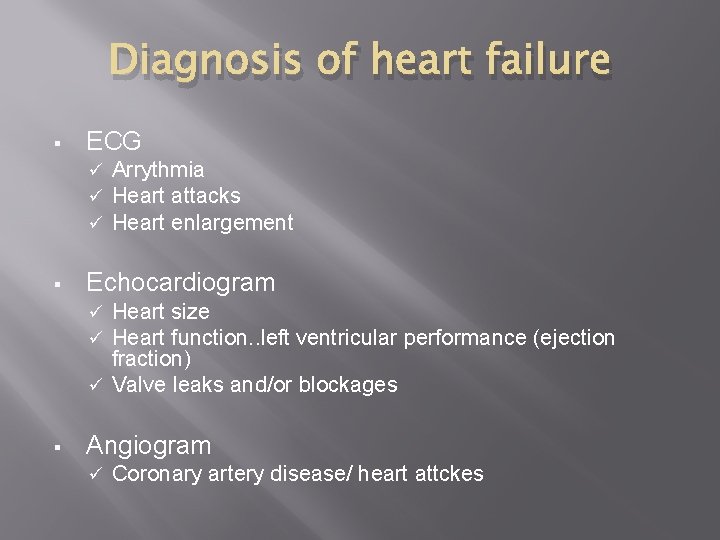 Diagnosis of heart failure

▪ ECG
✓ Arrythmia
✓ Heart attacks
✓ Heart enlargement

▪ Echocardiogram
✓ Heart size
✓ Heart function..left ventricular performance (ejection fraction)
✓ Valve leaks and/or blockages

▪ Angiogram
✓ Coronary artery disease/ heart attckes